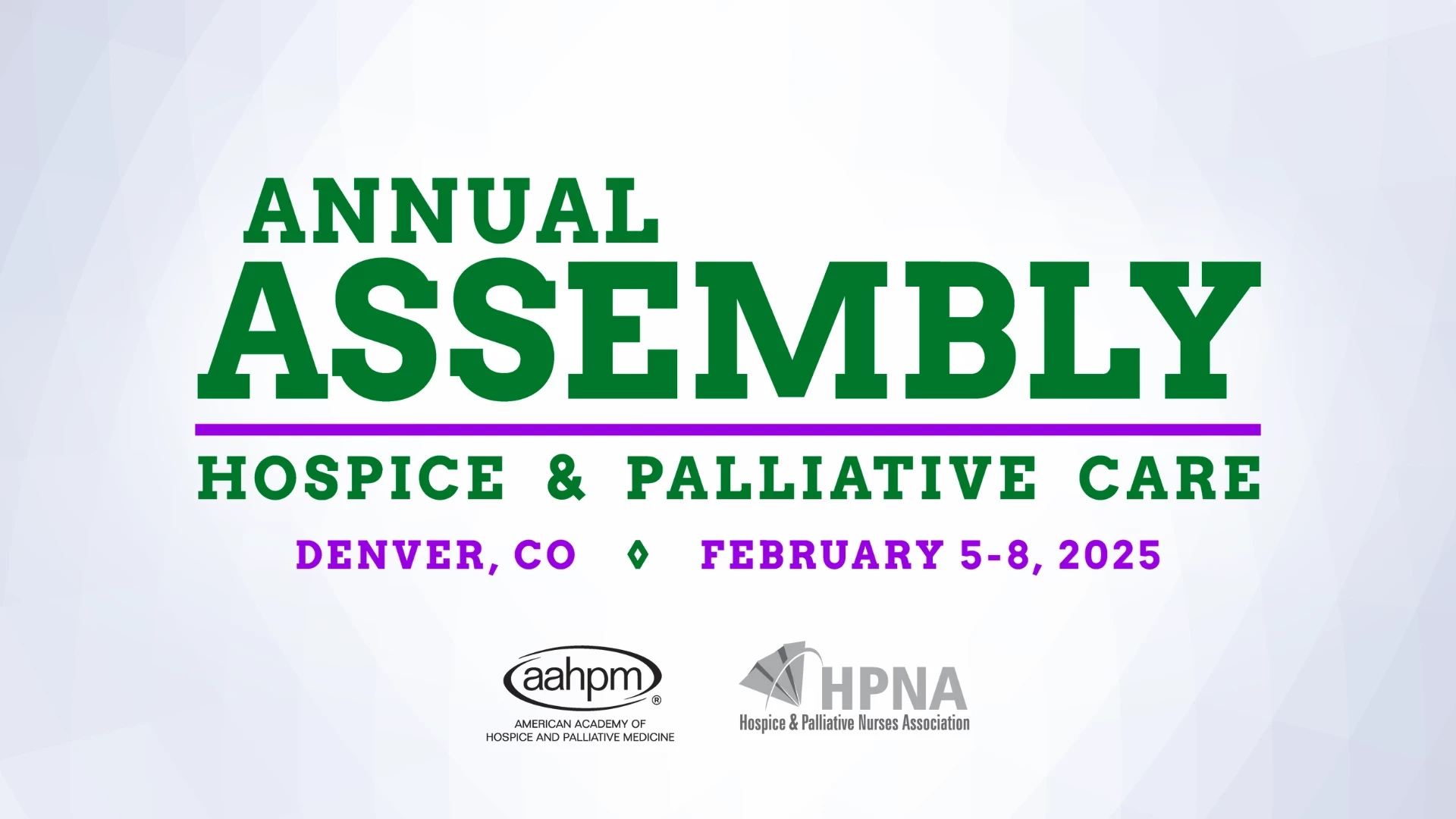 ANNUAL
ASSEMBLY
HOSPICE & PALLIATIVE CARE
DENVER, CO ◊ FEBRUARY 5-8, 2025

aahpm®
AMERICAN ACADEMY OF HOSPICE AND PALLIATIVE MEDICINE

HPNA
Hospice & Palliative Nurses Association